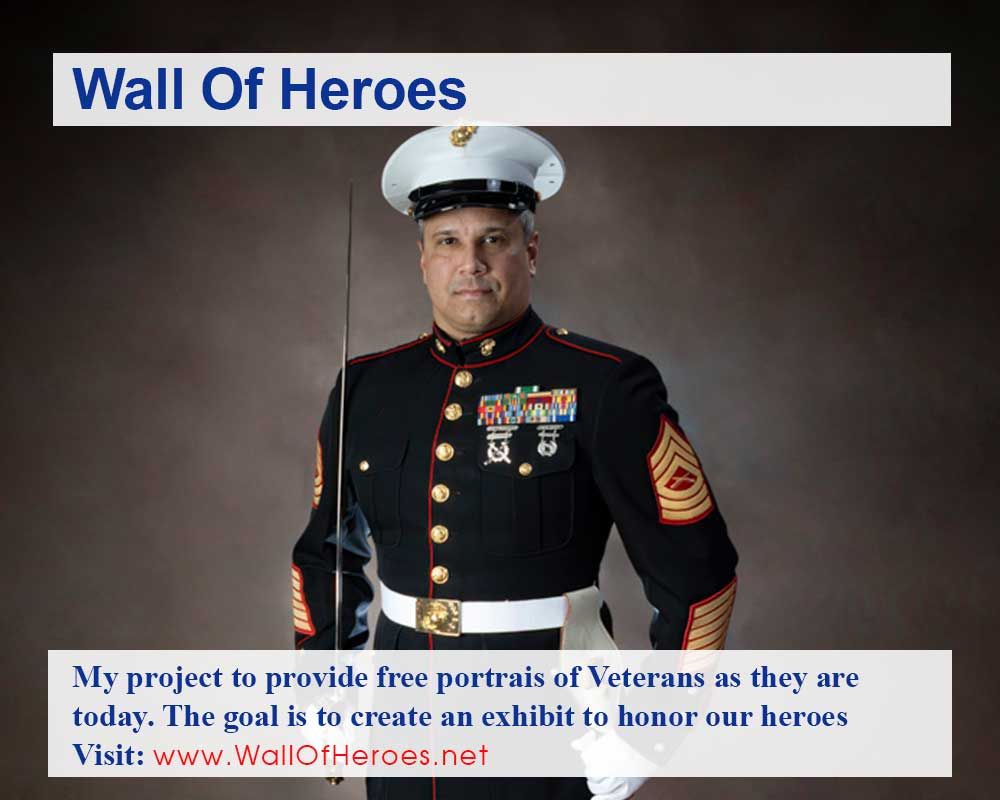 Wall Of Heroes

My project to provide free portrais of Veterans as they are today. The goal is to create an exhibit to honor our heroes
Visit: www.WallOfHeroes.net